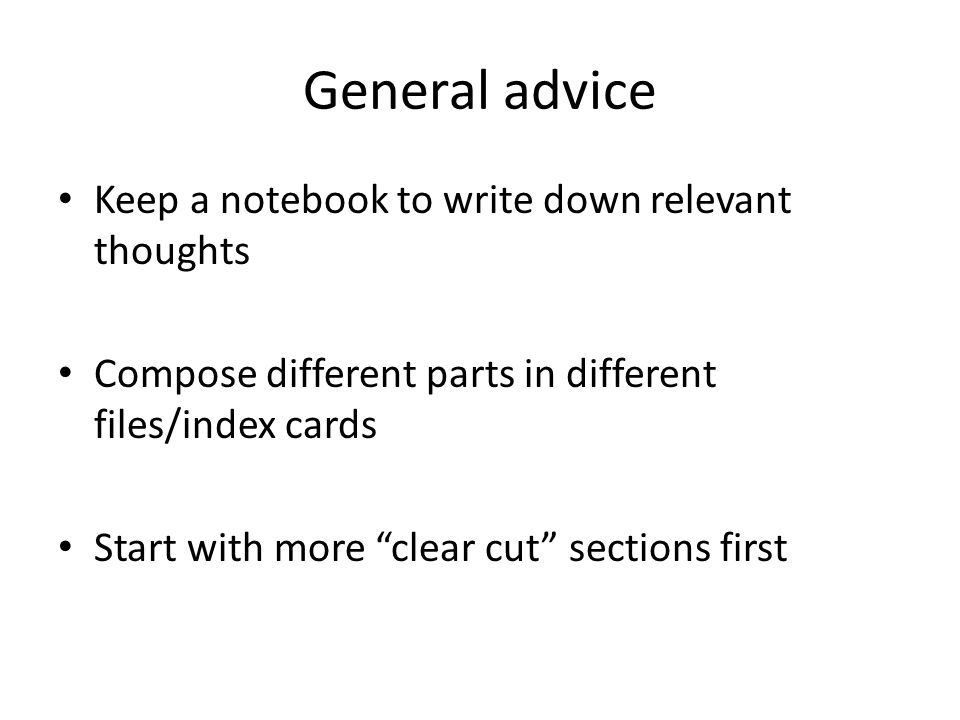 General advice

• Keep a notebook to write down relevant thoughts

• Compose different parts in different files/index cards

• Start with more “clear cut” sections first